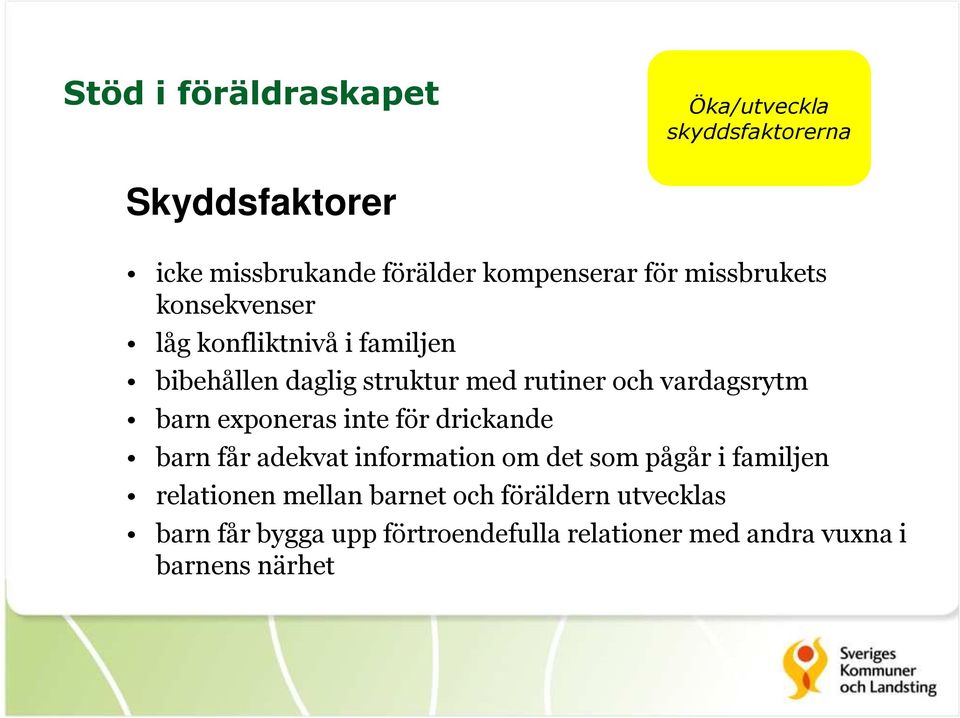 Stöd i föräldraskapet

Öka/utveckla skyddsfaktorerna

Skyddsfaktorer

• icke missbrukande förälder kompenserar för missbrukets konsekvenser
• låg konfliktnivå i familjen
• bibehållen daglig struktur med rutiner och vardagsrytm
• barn exponeras inte för drickande
• barn får adekvat information om det som pågår i familjen
• relationen mellan barnet och föräldern utvecklas
• barn får bygga upp förtroendefulla relationer med andra vuxna i barnens närhet

Sveriges Kommuner och Landsting